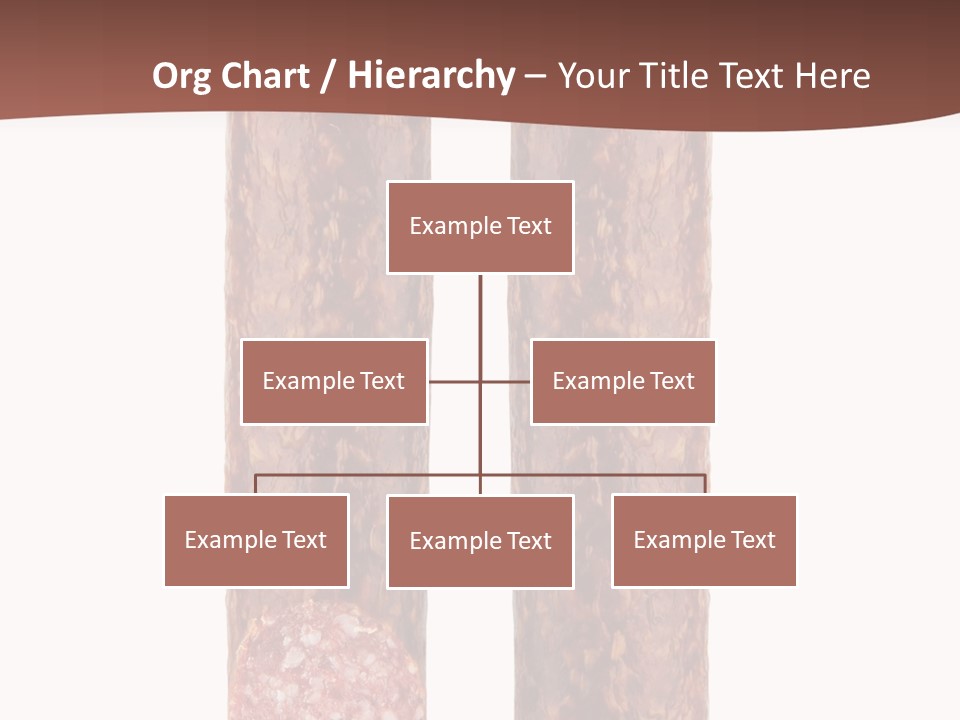 Org Chart / Hierarchy – Your Title Text Here

Example Text

Example Text

Example Text

Example Text

Example Text

Example Text